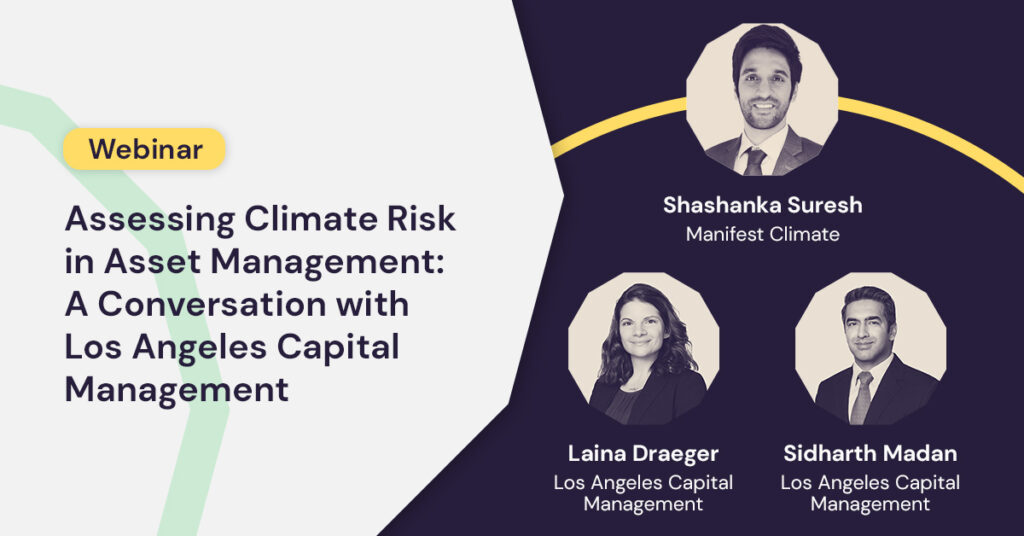 Webinar

Assessing Climate Risk in Asset Management: A Conversation with Los Angeles Capital Management

Shashanka Suresh
Manifest Climate

Laina Draeger
Los Angeles Capital Management

Sidharth Madan
Los Angeles Capital Management